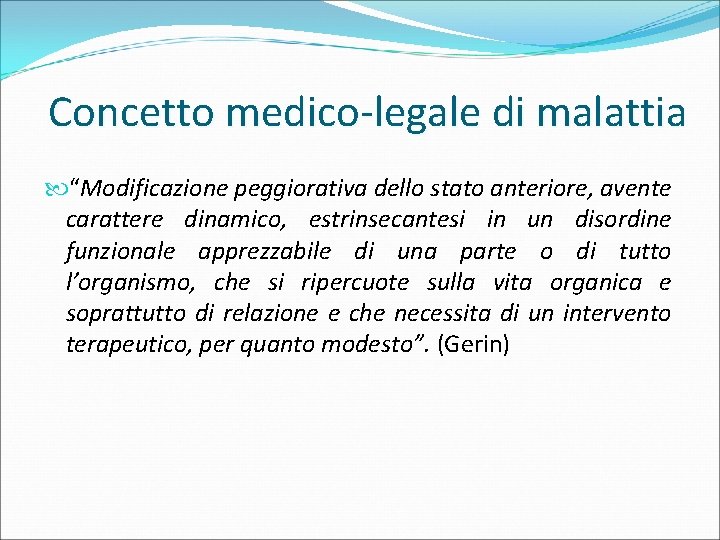 Concetto medico-legale di malattia

“Modificazione peggiorativa dello stato anteriore, avente carattere dinamico, estrinsecantesi in un disordine funzionale apprezzabile di una parte o di tutto l’organismo, che si ripercuote sulla vita organica e soprattutto di relazione e che necessita di un intervento terapeutico, per quanto modesto”. (Gerin)